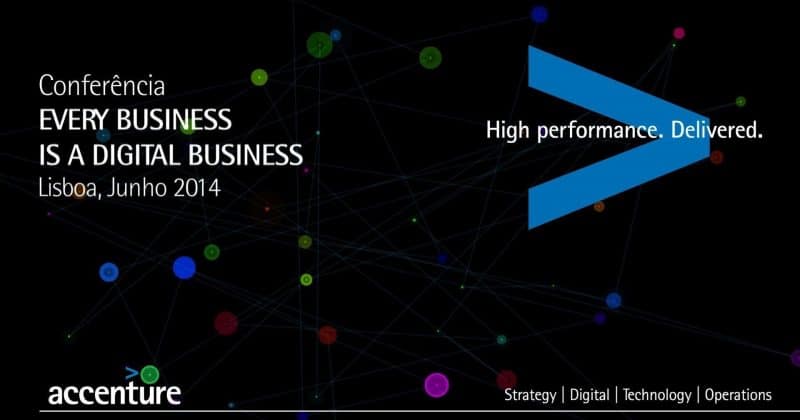 Conferência
EVERY BUSINESS
IS A DIGITAL BUSINESS
Lisboa, Junho 2014

High performance. Delivered.

accenture

Strategy | Digital | Technology | Operations